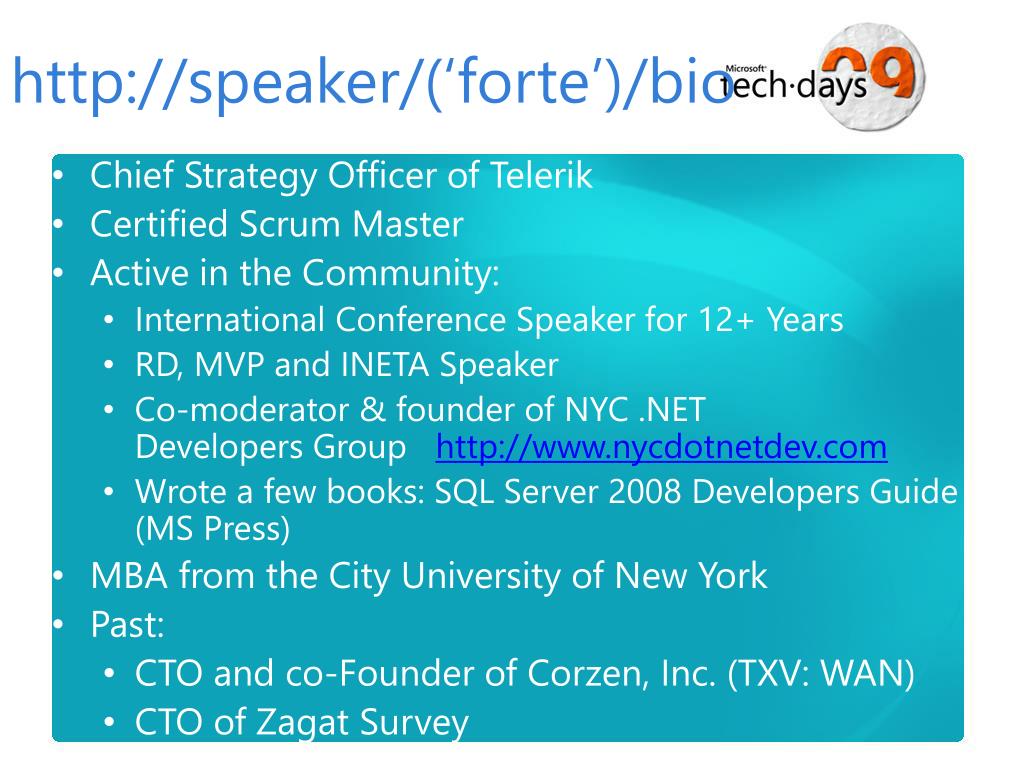 http://speaker/('forte')/bio

Microsoft tech·days 09

• Chief Strategy Officer of Telerik
• Certified Scrum Master
• Active in the Community:
  • International Conference Speaker for 12+ Years
  • RD, MVP and INETA Speaker
  • Co-moderator & founder of NYC .NET Developers Group http://www.nycdotnetdev.com
  • Wrote a few books: SQL Server 2008 Developers Guide (MS Press)
• MBA from the City University of New York
• Past:
  • CTO and co-Founder of Corzen, Inc. (TXV: WAN)
  • CTO of Zagat Survey